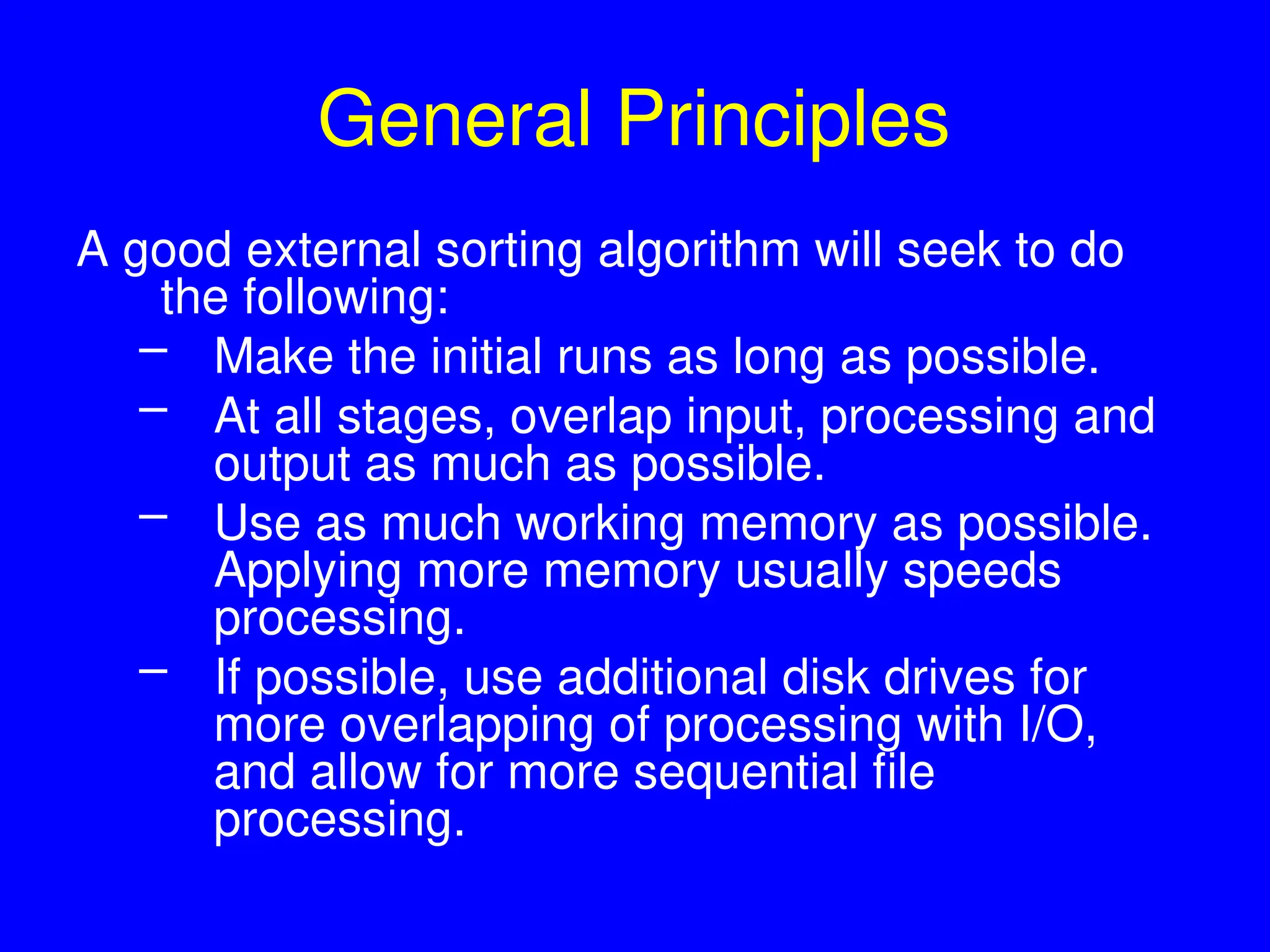 General Principles

A good external sorting algorithm will seek to do the following:

– Make the initial runs as long as possible.

– At all stages, overlap input, processing and output as much as possible.

– Use as much working memory as possible. Applying more memory usually speeds processing.

– If possible, use additional disk drives for more overlapping of processing with I/O, and allow for more sequential file processing.